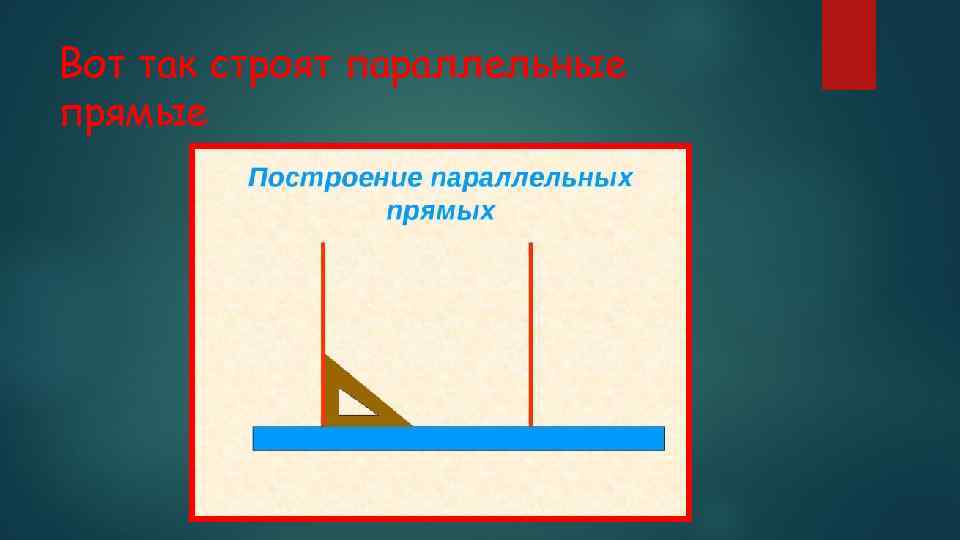 Вот так строят параллельные прямые

Построение параллельных прямых